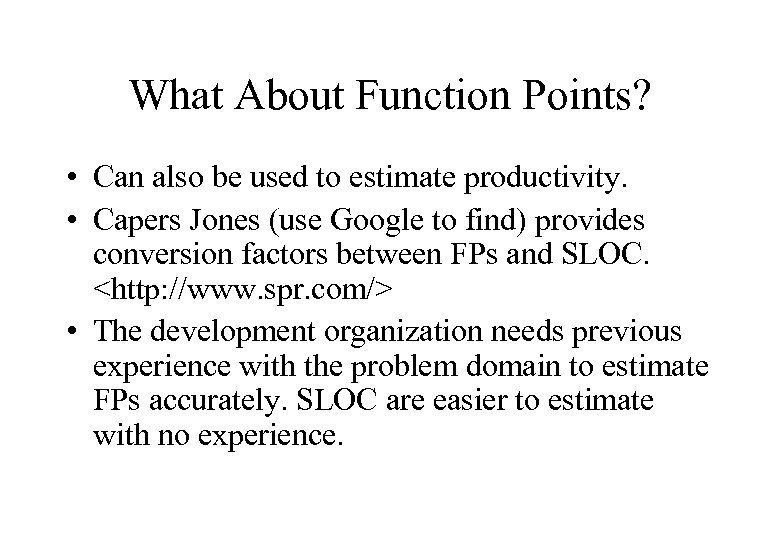 What About Function Points?

• Can also be used to estimate productivity.
• Capers Jones (use Google to find) provides conversion factors between FPs and SLOC. <http://www.spr.com/>
• The development organization needs previous experience with the problem domain to estimate FPs accurately. SLOC are easier to estimate with no experience.